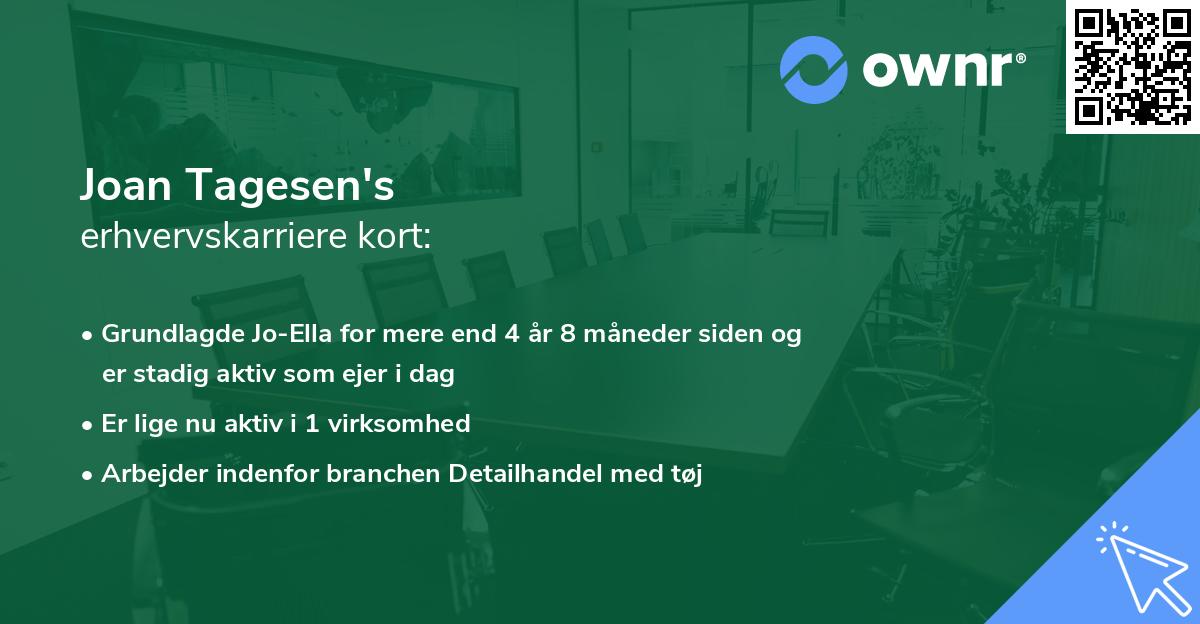 ownr®

Joan Tagesen's
erhvervskarriere kort:

• Grundlagde Jo-Ella for mere end 4 år 8 måneder siden og er stadig aktiv som ejer i dag

• Er lige nu aktiv i 1 virksomhed

• Arbejder indenfor branchen Detailhandel med tøj